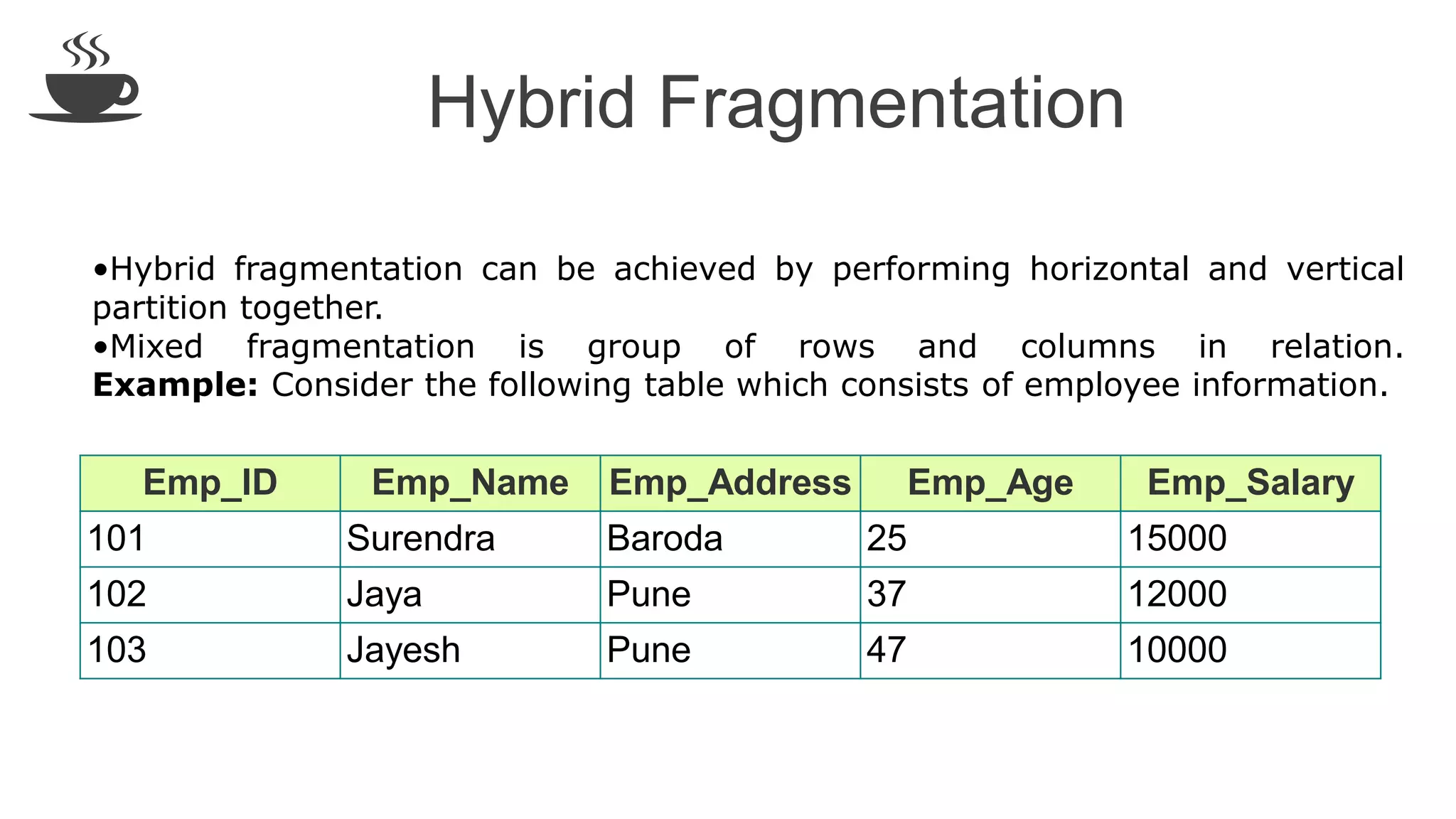 Hybrid Fragmentation

•Hybrid fragmentation can be achieved by performing horizontal and vertical partition together.
•Mixed fragmentation is group of rows and columns in relation.
**Example:** Consider the following table which consists of employee information.

| Emp_ID | Emp_Name | Emp_Address | Emp_Age | Emp_Salary |
|---|---|---|---|---|
| 101 | Surendra | Baroda | 25 | 15000 |
| 102 | Jaya | Pune | 37 | 12000 |
| 103 | Jayesh | Pune | 47 | 10000 |